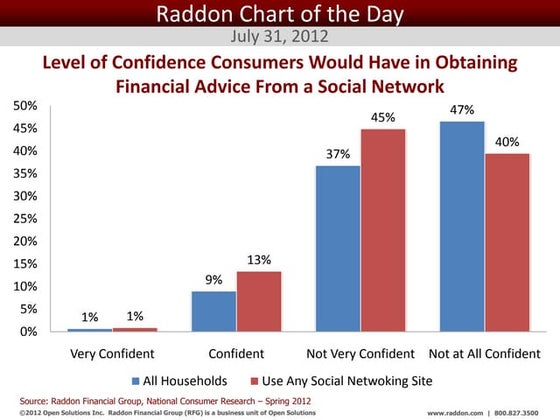 Raddon Chart of the Day
July 31, 2012

Level of Confidence Consumers Would Have in Obtaining Financial Advice From a Social Network

50%
45%
40%
35%
30%
25%
20%
15%
10%
5%
0%

1% 1%
9% 13%
37% 45%
47% 40%

Very Confident
Confident
Not Very Confident
Not at All Confident

All Households
Use Any Social Netwoking Site

Source: Raddon Financial Group, National Consumer Research – Spring 2012
©2012 Open Solutions Inc. Raddon Financial Group (RFG) is a business unit of Open Solutions
www.raddon.com | 800.827.3500